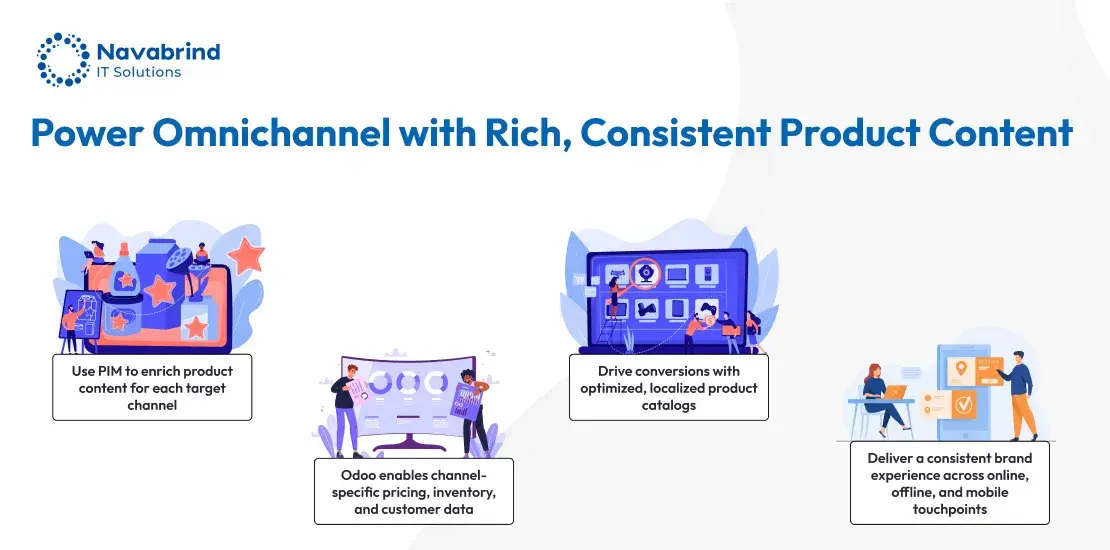 Navabrind
IT Solutions

Power Omnichannel with Rich, Consistent Product Content

Use PIM to enrich product content for each target channel

Odoo enables channel-specific pricing, inventory, and customer data

Drive conversions with optimized, localized product catalogs

Deliver a consistent brand experience across online, offline, and mobile touchpoints